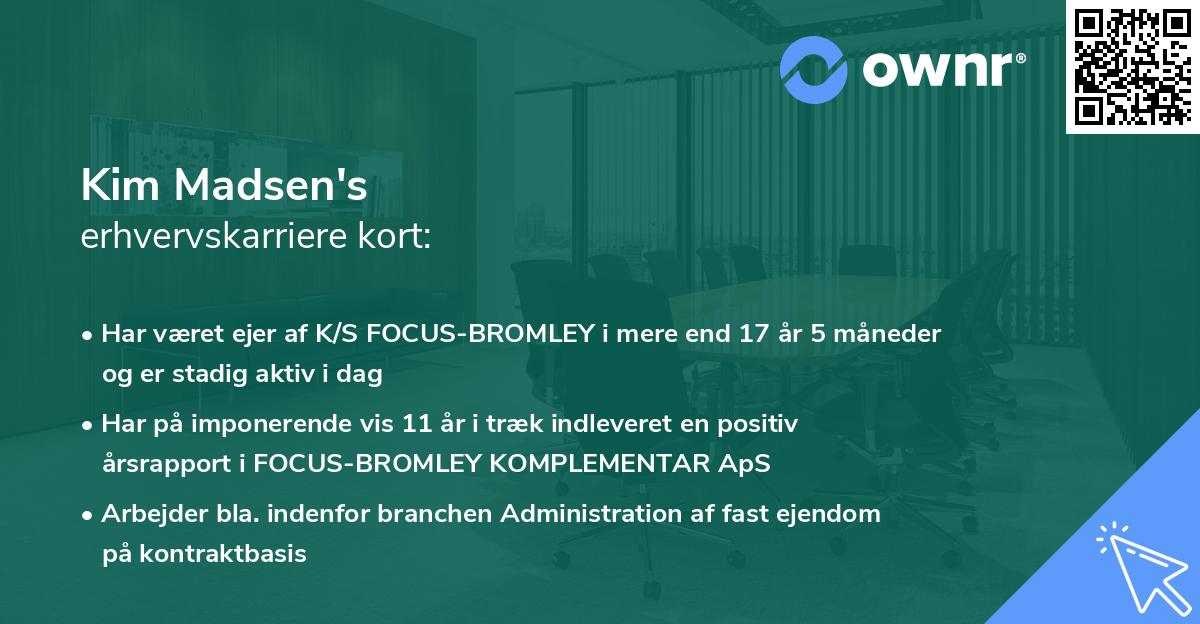 ownr®

Kim Madsen's
erhvervskarriere kort:

• Har været ejer af K/S FOCUS-BROMLEY i mere end 17 år 5 måneder og er stadig aktiv i dag

• Har på imponerende vis 11 år i træk indleveret en positiv årsrapport i FOCUS-BROMLEY KOMPLEMENTAR ApS

• Arbejder bla. indenfor branchen Administration af fast ejendom på kontraktbasis